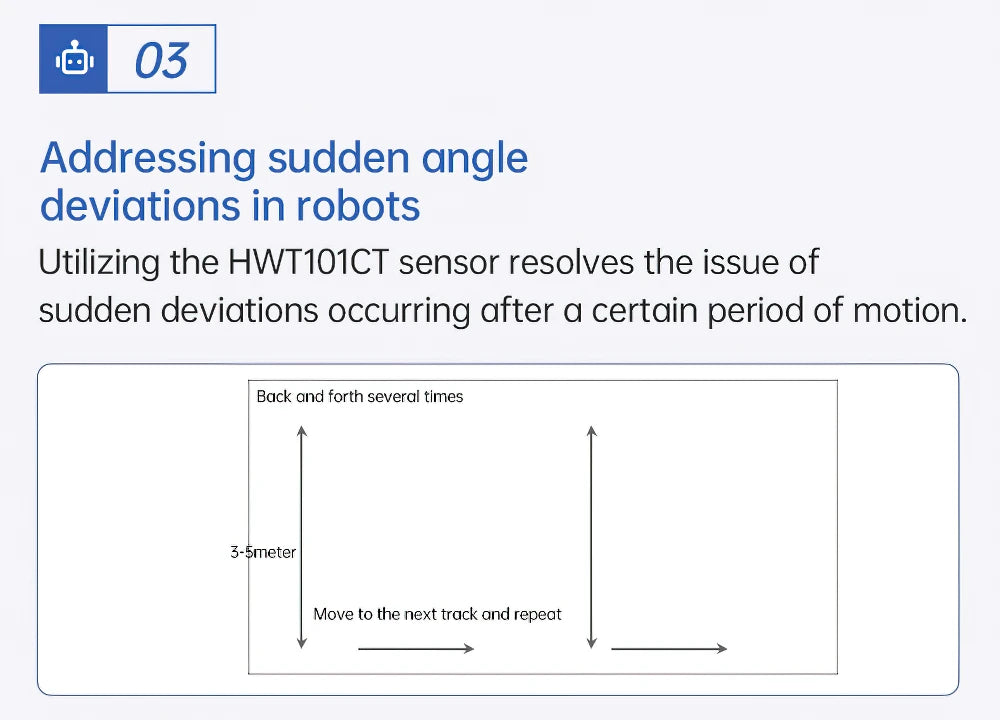 03

Addressing sudden angle deviations in robots

Utilizing the HWT101CT sensor resolves the issue of sudden deviations occurring after a certain period of motion.

Back and forth several times

3-5meter

Move to the next track and repeat